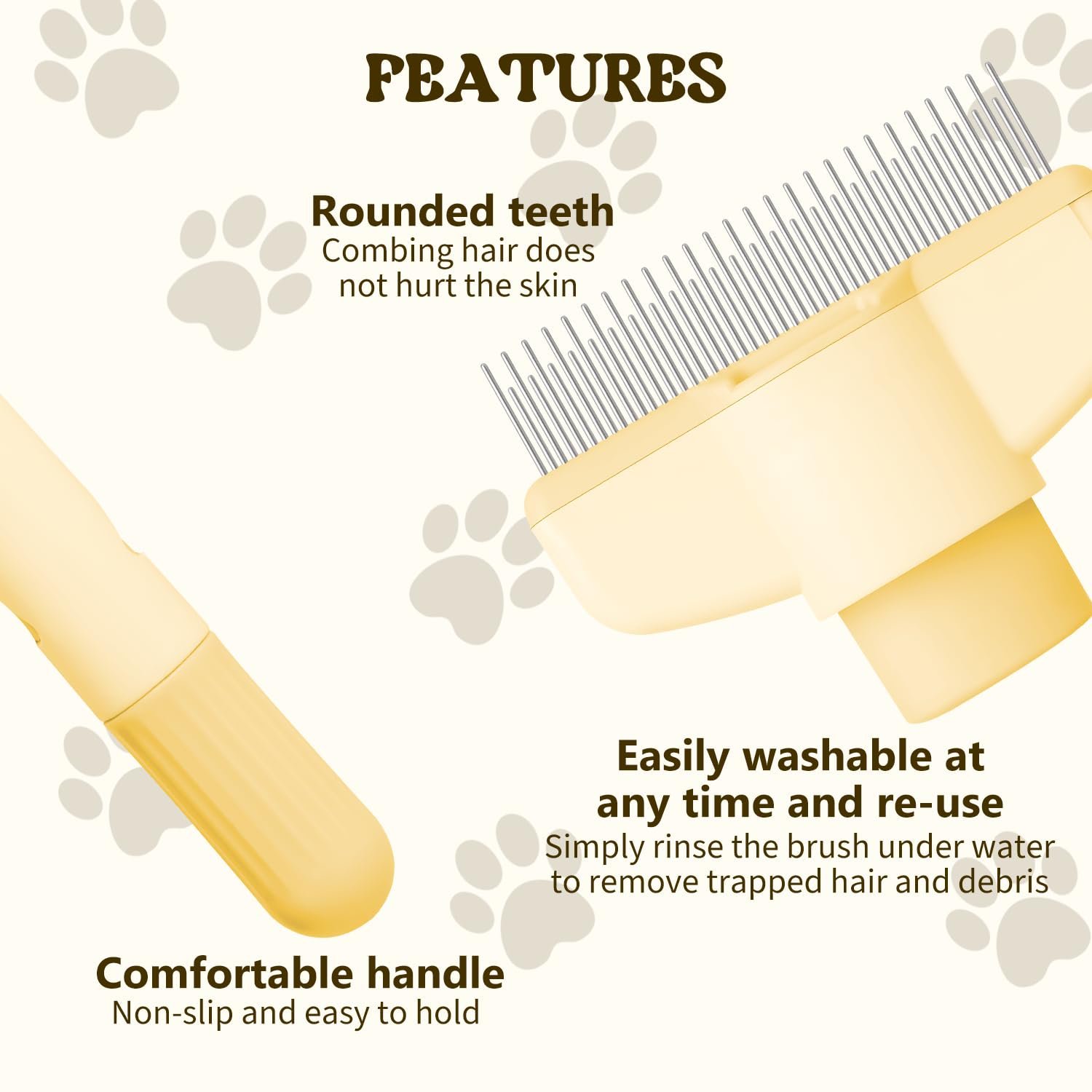 FEATURES

Rounded teeth
Combing hair does not hurt the skin

Easily washable at any time and re-use
Simply rinse the brush under water to remove trapped hair and debris

Comfortable handle
Non-slip and easy to hold